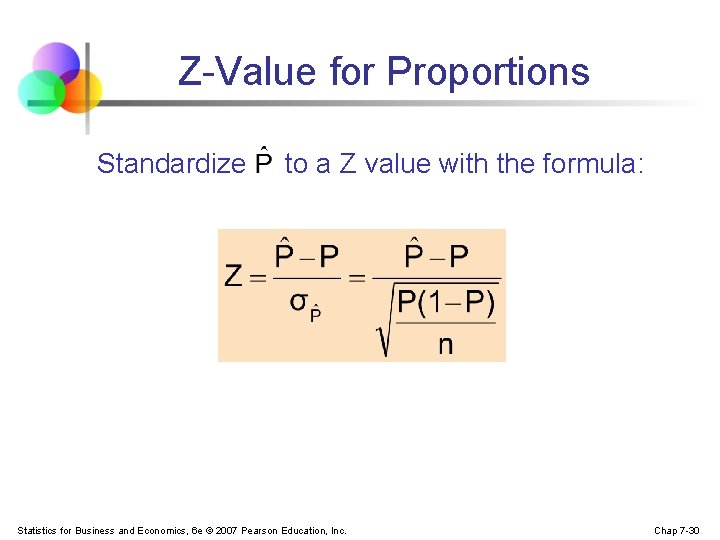 Z-Value for Proportions

Standardize $\hat{P}$ to a Z value with the formula:

$Z = \frac{\hat{P} - P}{\sigma_{\hat{P}}} = \frac{\hat{P} - P}{\sqrt{\frac{P(1-P)}{n}}}$

Statistics for Business and Economics, 6e © 2007 Pearson Education, Inc.

Chap 7-30